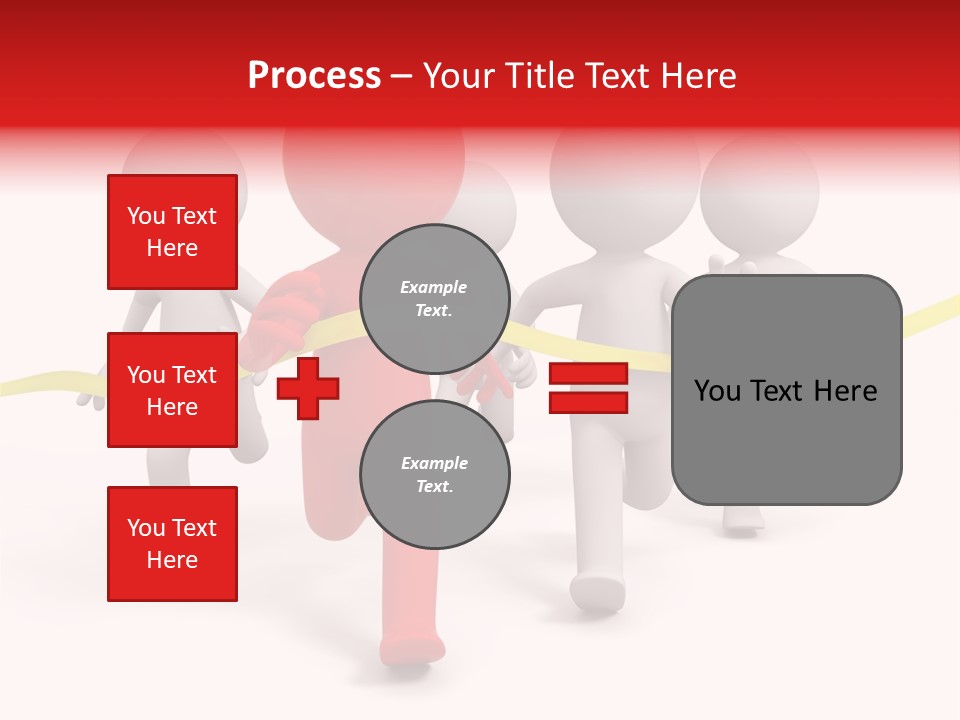 Process – Your Title Text Here

You Text Here

You Text Here

You Text Here

Example Text.

Example Text.

You Text Here